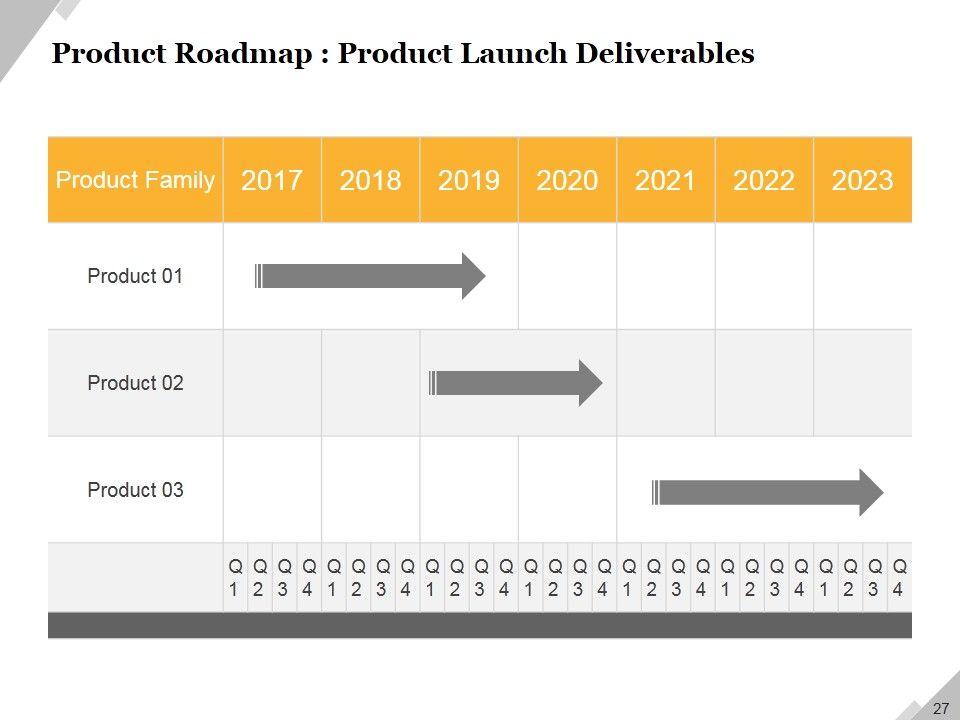 Product Roadmap : Product Launch Deliverables

| Product Family | 2017 | 2018 | 2019 | 2020 | 2021 | 2022 | 2023 |
|---|---|---|---|---|---|---|---|
| Product 01 | | | | | | | |
| Product 02 | | | | | | | |
| Product 03 | | | | | | | |
| | Q1 Q2 Q3 Q4 | Q1 Q2 Q3 Q4 | Q1 Q2 Q3 Q4 | Q1 Q2 Q3 Q4 | Q1 Q2 Q3 Q4 | Q1 Q2 Q3 Q4 | Q1 Q2 Q3 Q4 |

27